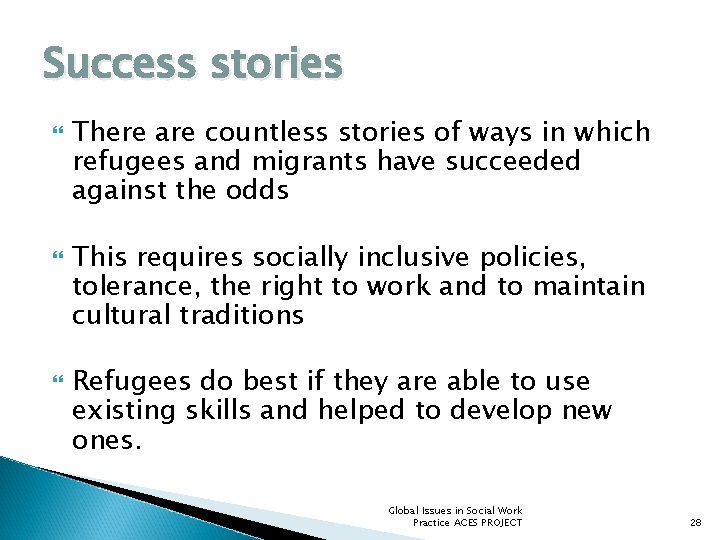 Success stories

There are countless stories of ways in which refugees and migrants have succeeded against the odds

This requires socially inclusive policies, tolerance, the right to work and to maintain cultural traditions

Refugees do best if they are able to use existing skills and helped to develop new ones.

Global Issues in Social Work Practice ACES PROJECT

28